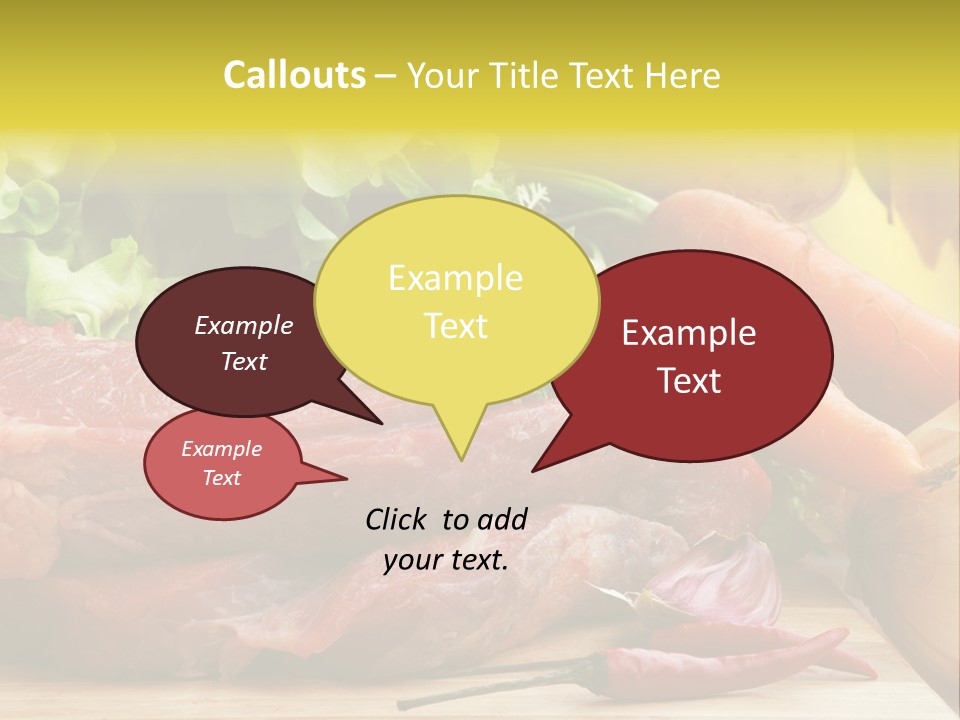 Callouts – Your Title Text Here

Example Text

Example Text

Example Text

Example Text

Click to add your text.